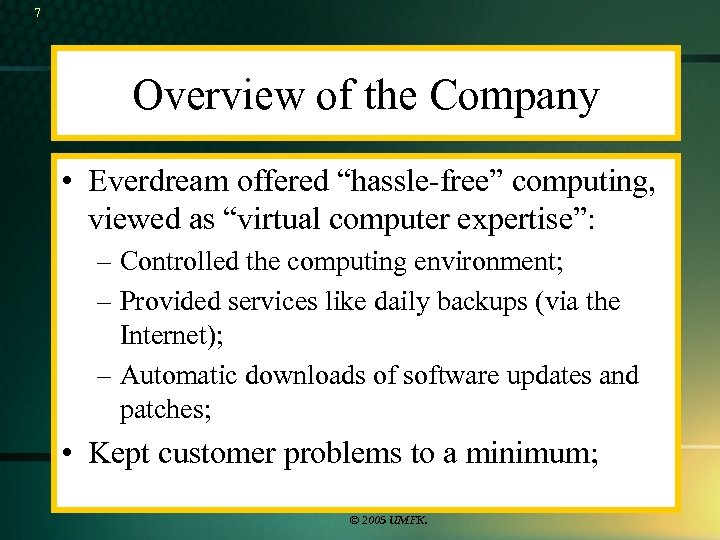 7

Overview of the Company

• Everdream offered “hassle-free” computing, viewed as “virtual computer expertise”:
– Controlled the computing environment;
– Provided services like daily backups (via the Internet);
– Automatic downloads of software updates and patches;
• Kept customer problems to a minimum;

© 2005 UMFK.